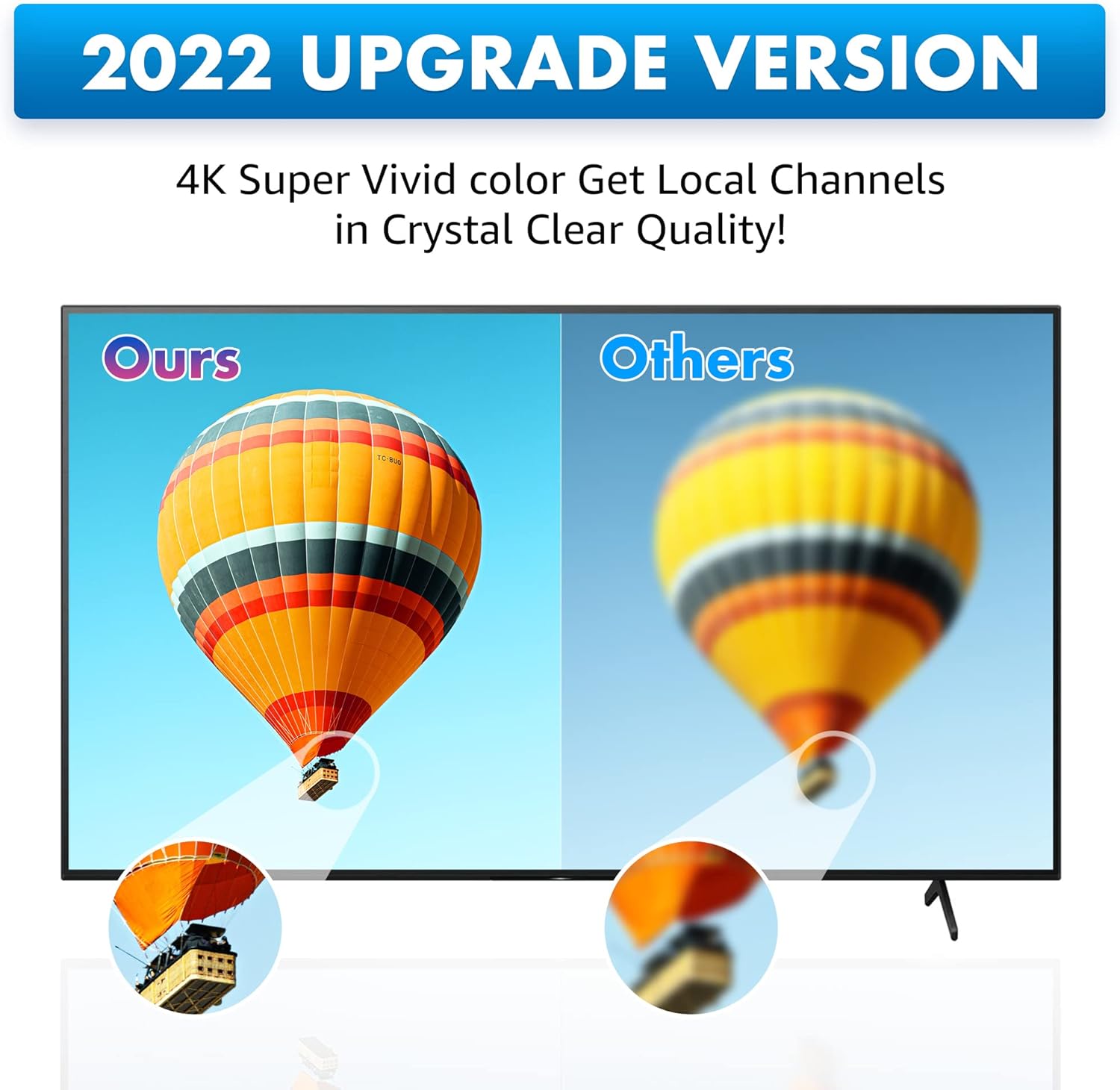 2022 UPGRADE VERSION

4K Super Vivid color Get Local Channels in Crystal Clear Quality!

Ours

TC-BUO

Others